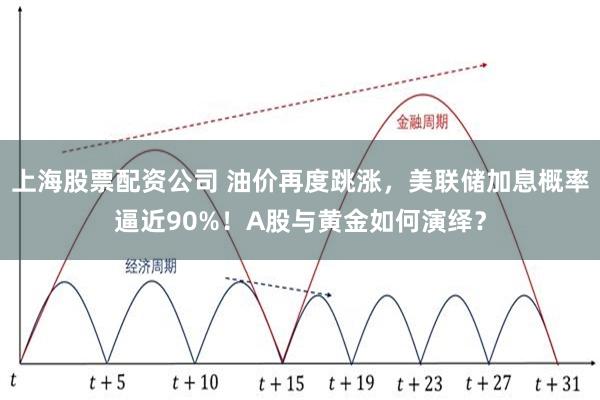 金融周期

上海股票配资公司 油价再度跳涨，美联储加息概率逼近90%！A股与黄金如何演绎？

经济周期

$t$ $t+5$ $t+10$ $t+15$ $t+19$ $t+23$ $t+27$ $t+31$